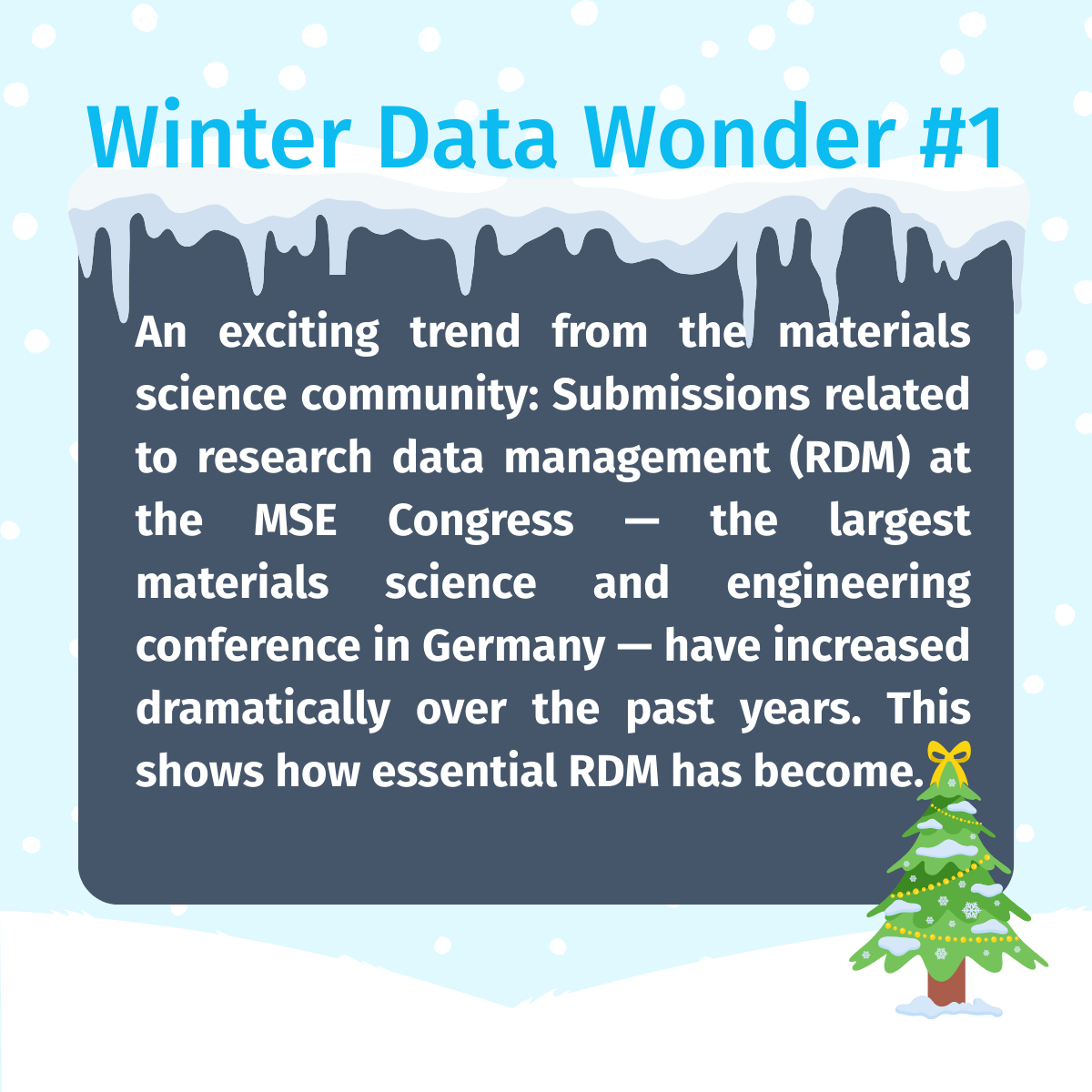 Winter Data Wonder #1

An exciting trend from the materials science community: Submissions related to research data management (RDM) at the MSE Congress — the largest materials science and engineering conference in Germany — have increased dramatically over the past years. This shows how essential RDM has become.